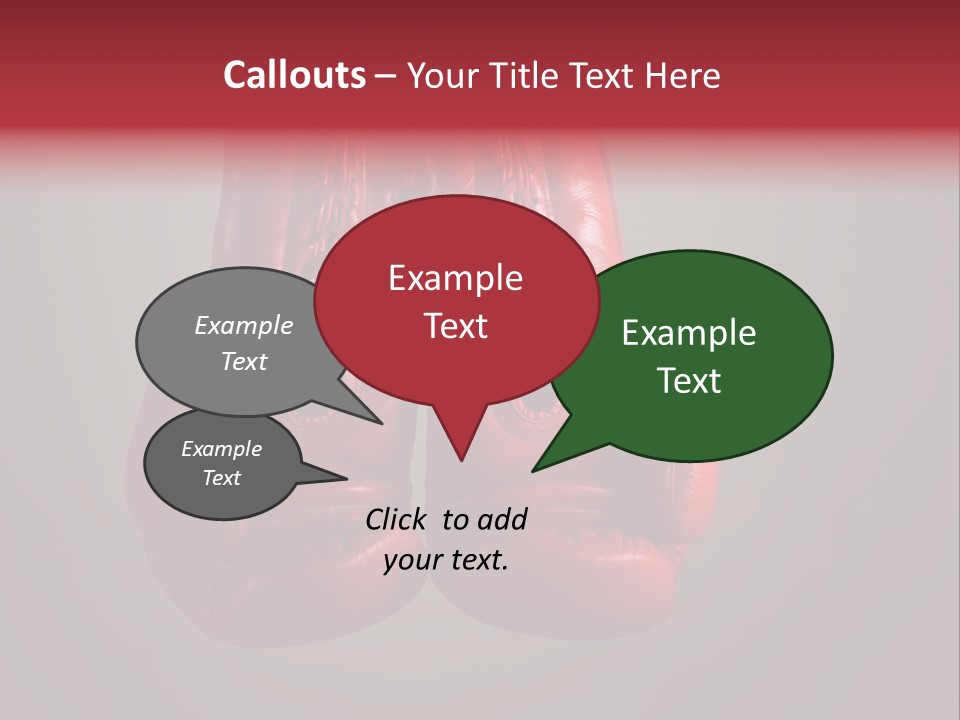 Callouts – Your Title Text Here

Example Text

Example Text

Example Text

Example Text

Click to add your text.